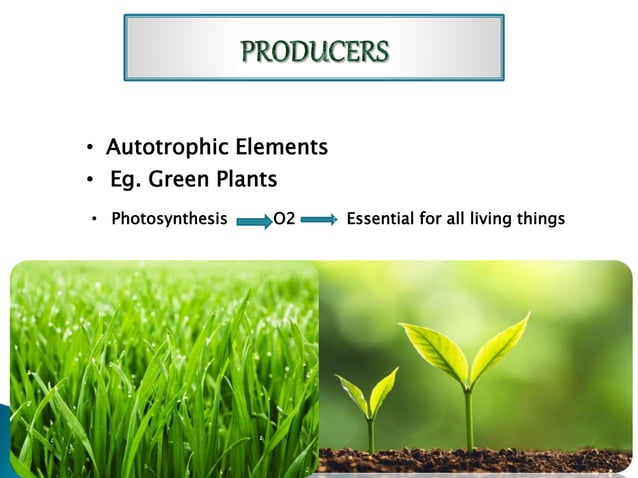 PRODUCERS

• Autotrophic Elements
• Eg. Green Plants

• Photosynthesis → O2 → Essential for all living things